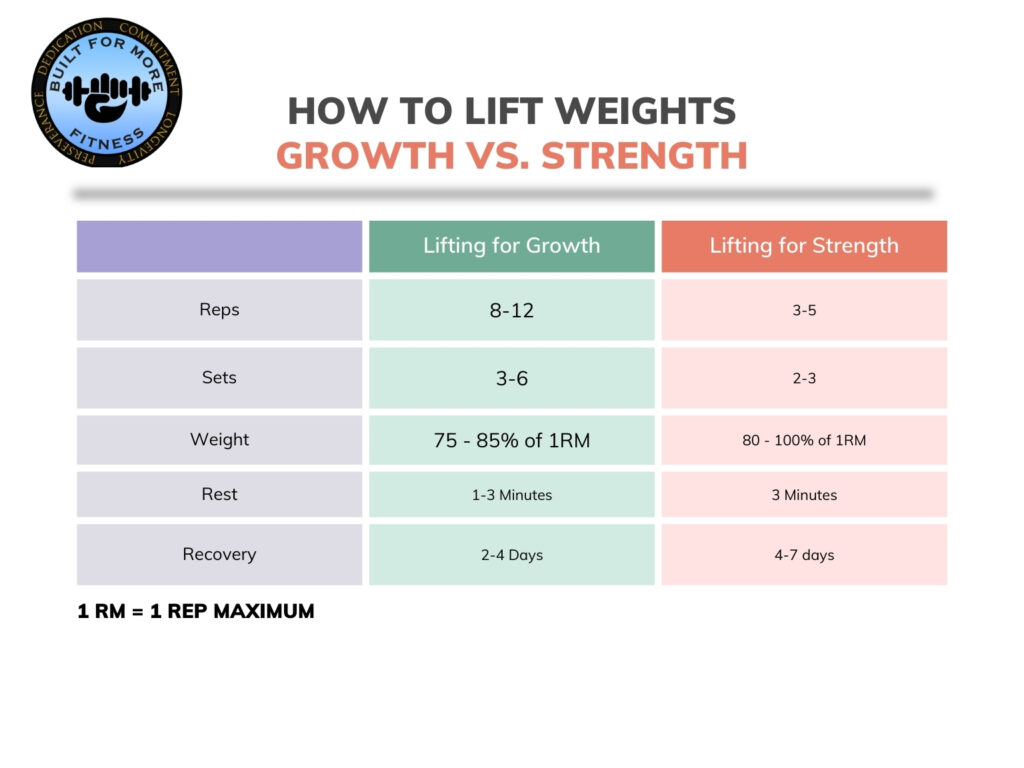 DEDICATION COMMITMENT LONGEVITY PERSEVERANCE
BUILT FOR MORE
FITNESS

HOW TO LIFT WEIGHTS
GROWTH VS. STRENGTH

| | Lifting for Growth | Lifting for Strength |
|---|---|---|
| Reps | 8-12 | 3-5 |
| Sets | 3-6 | 2-3 |
| Weight | 75 - 85% of 1RM | 80 - 100% of 1RM |
| Rest | 1-3 Minutes | 3 Minutes |
| Recovery | 2-4 Days | 4-7 days |

1 RM = 1 REP MAXIMUM